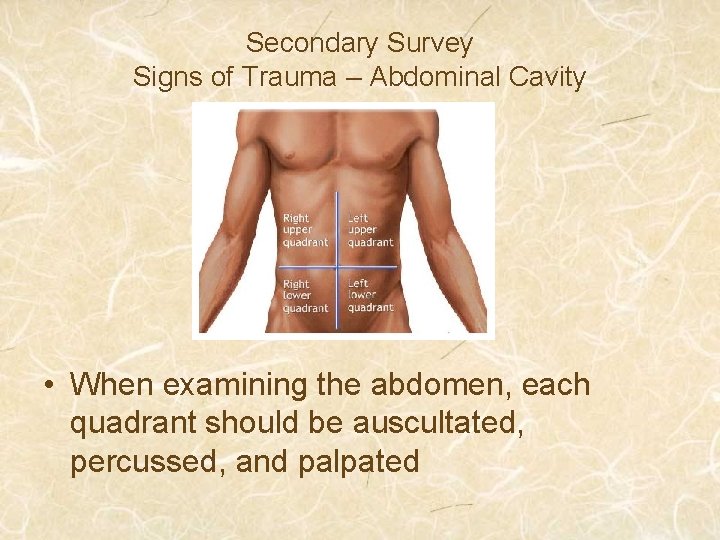 Secondary Survey
Signs of Trauma – Abdominal Cavity

Right upper quadrant

Left upper quadrant

Right lower quadrant

Left lower quadrant

• When examining the abdomen, each quadrant should be auscultated, percussed, and palpated